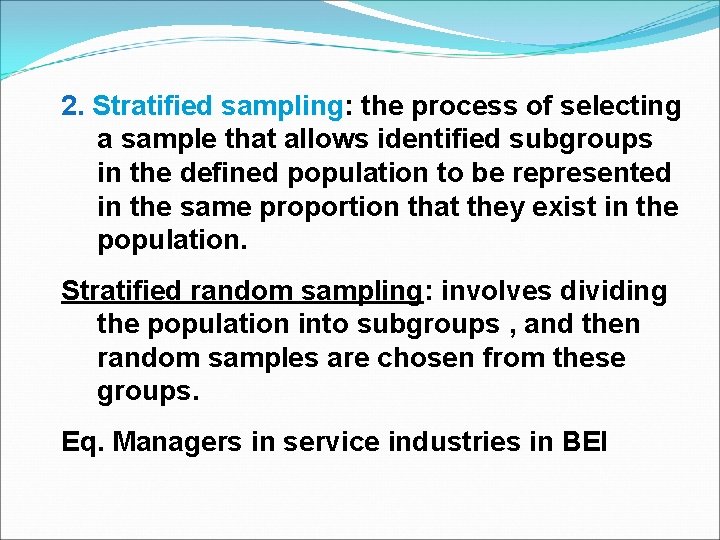 2. Stratified sampling: the process of selecting a sample that allows identified subgroups in the defined population to be represented in the same proportion that they exist in the population.

Stratified random sampling: involves dividing the population into subgroups , and then random samples are chosen from these groups.

Eq. Managers in service industries in BEI